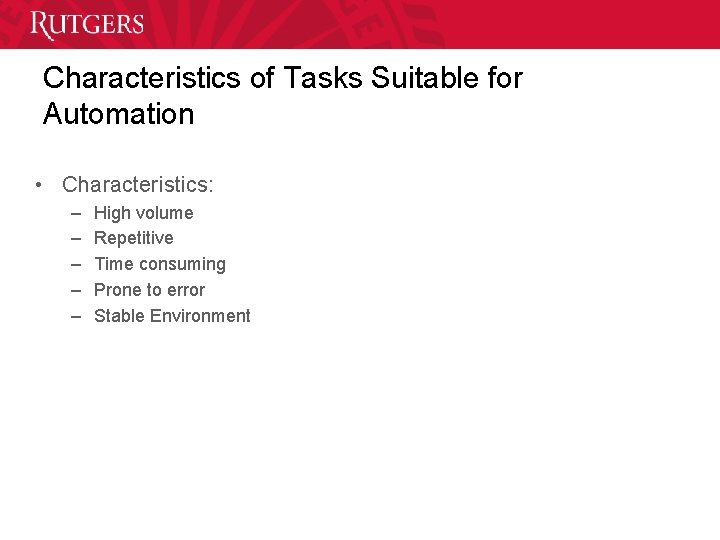 RUTGERS

Characteristics of Tasks Suitable for Automation

• Characteristics:
  – High volume
  – Repetitive
  – Time consuming
  – Prone to error
  – Stable Environment